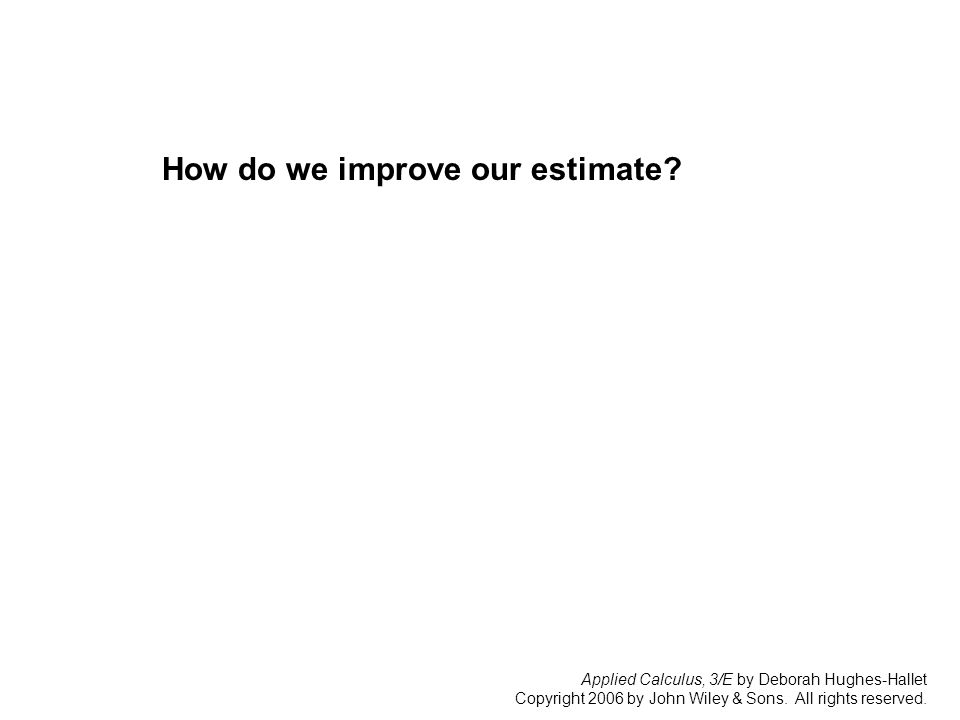 How do we improve our estimate?

Applied Calculus, 3/E by Deborah Hughes-Hallet
Copyright 2006 by John Wiley & Sons. All rights reserved.